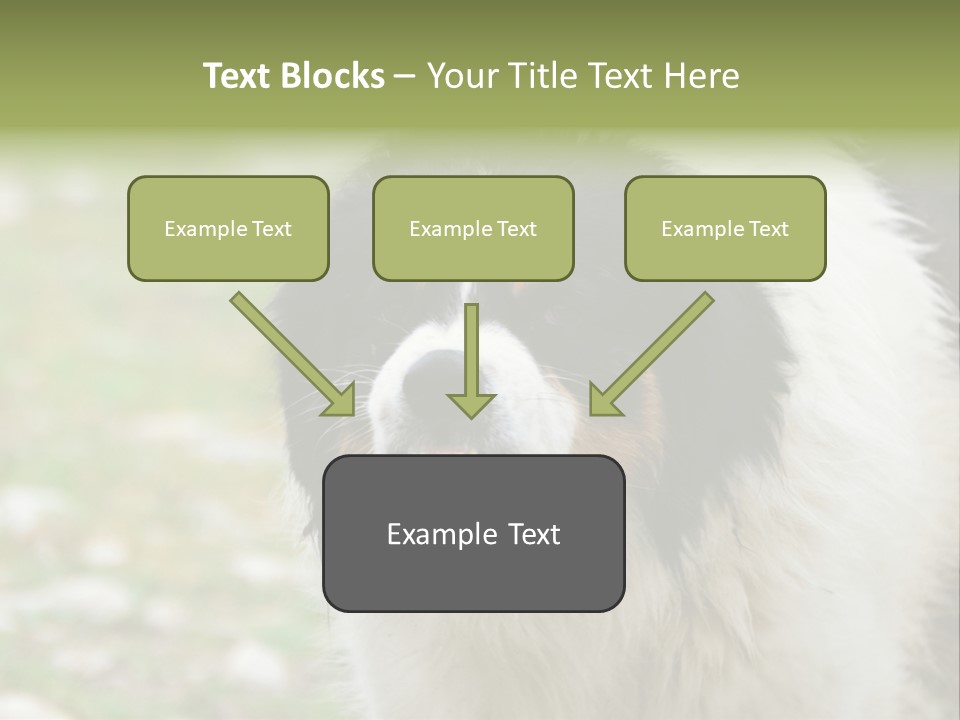 Text Blocks – Your Title Text Here

Example Text

Example Text

Example Text

Example Text